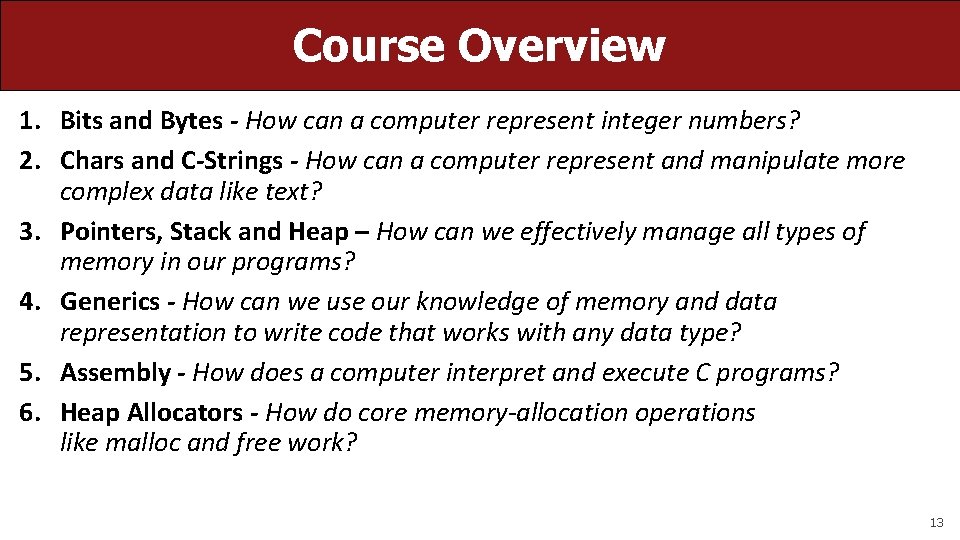 Course Overview

1. Bits and Bytes - How can a computer represent integer numbers?
2. Chars and C-Strings - How can a computer represent and manipulate more complex data like text?
3. Pointers, Stack and Heap – How can we effectively manage all types of memory in our programs?
4. Generics - How can we use our knowledge of memory and data representation to write code that works with any data type?
5. Assembly - How does a computer interpret and execute C programs?
6. Heap Allocators - How do core memory-allocation operations like malloc and free work?

13